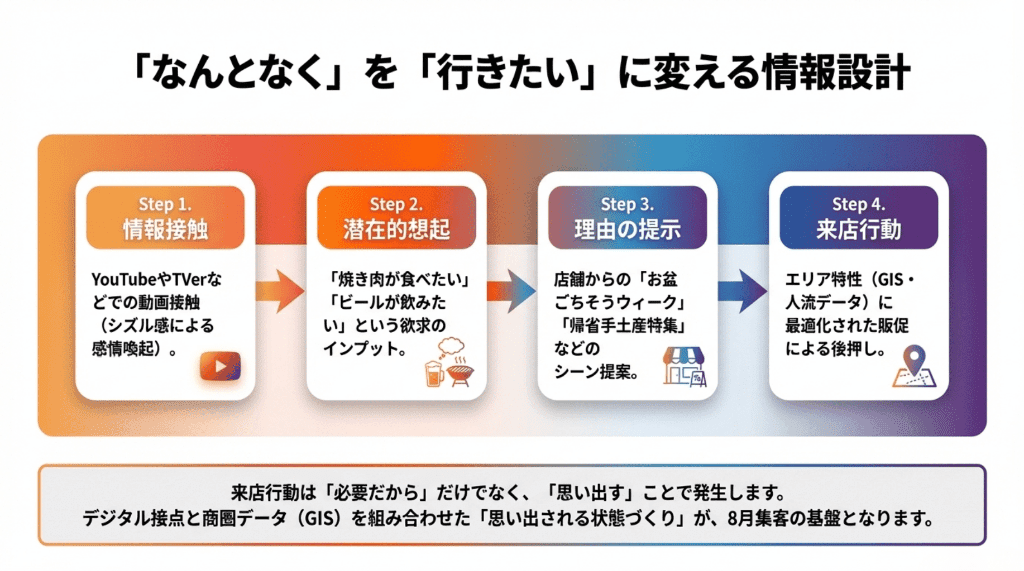 「なんとなく」を「行きたい」に変える情報設計

Step 1.
情報接触

YouTubeやTVerなどでの動画接触（シズル感による感情喚起）。

Step 2.
潜在的想起

「焼き肉が食べたい」「ビールが飲みたい」という欲求のインプット。

Step 3.
理由の提示

店舗からの「お盆ごちそうウィーク」「帰省手土産特集」などのシーン提案。

Step 4.
来店行動

エリア特性（GIS・人流データ）に最適化された販促による後押し。

来店行動は「必要だから」だけでなく、「思い出す」ことで発生します。
デジタル接点と商圏データ（GIS）を組み合わせた「思い出される状態づくり」が、8月集客の基盤となります。